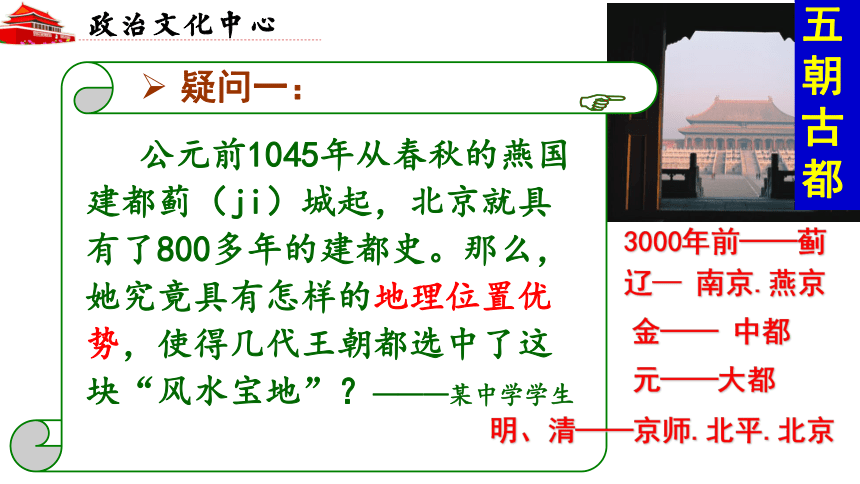 政治文化中心

五朝古都

➢ 疑问一：

公元前1045年从春秋的燕国建都蓟（ji）城起，北京就具有了800多年的建都史。那么，她究竟具有怎样的地理位置优势，使得几代王朝都选中了这块“风水宝地”？——某中学学生

3000年前——蓟

辽— 南京. 燕京

金—— 中都

元——大都

明、清——京师. 北平. 北京